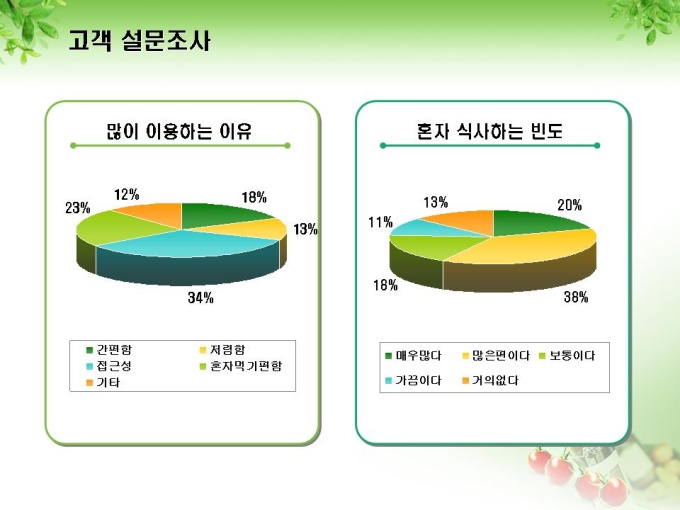 고객 설문조사

많이 이용하는 이유

12%
18%
23%
13%
34%

간편함
저렴함
접근성
혼자먹기편함
기타

혼자 식사하는 빈도

13%
20%
11%
18%
38%

매우많다
많은편이다
보통이다
가끔이다
거의없다